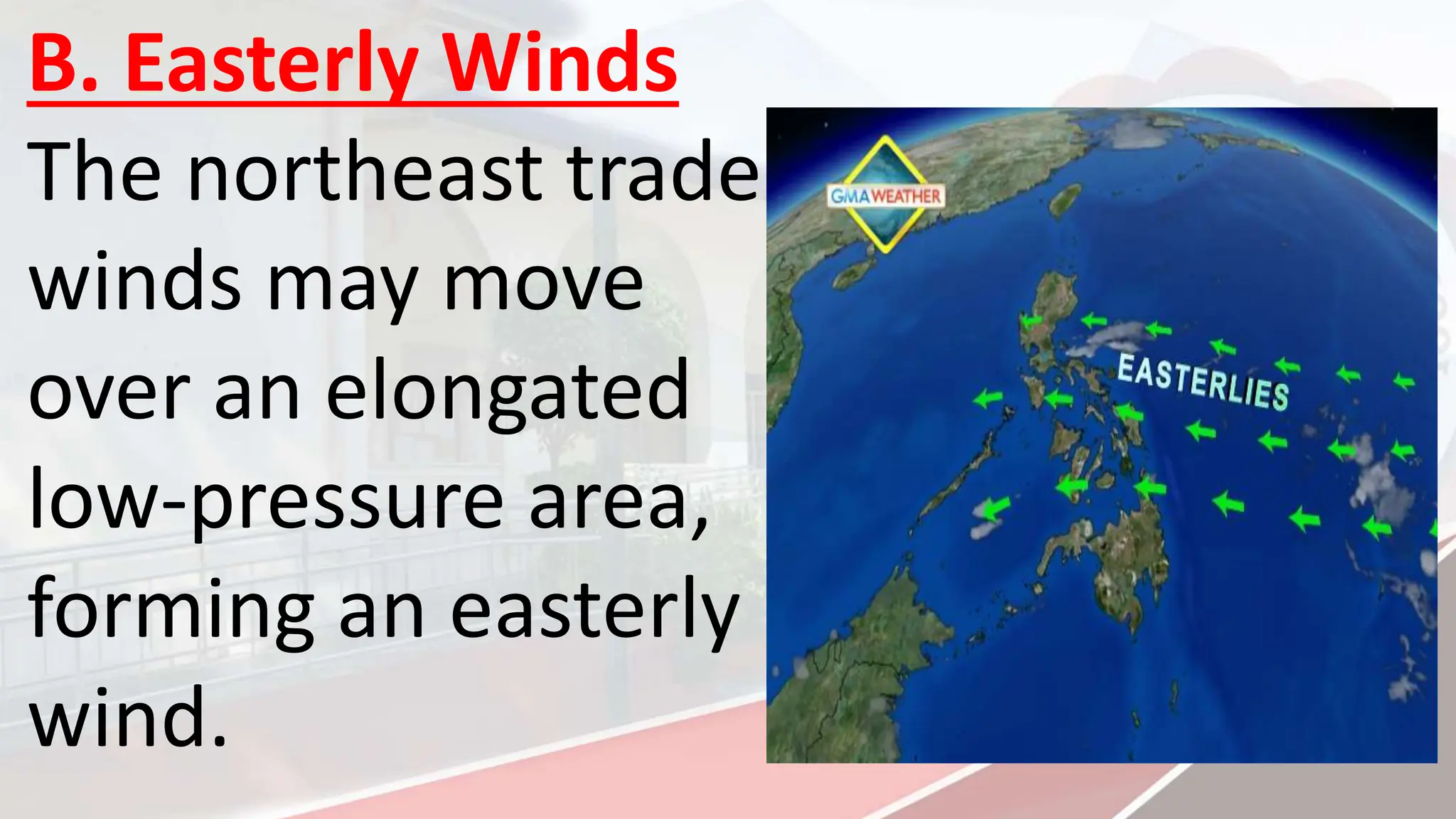 B. Easterly Winds

The northeast trade winds may move over an elongated low-pressure area, forming an easterly wind.

GMA WEATHER

EASTERLIES